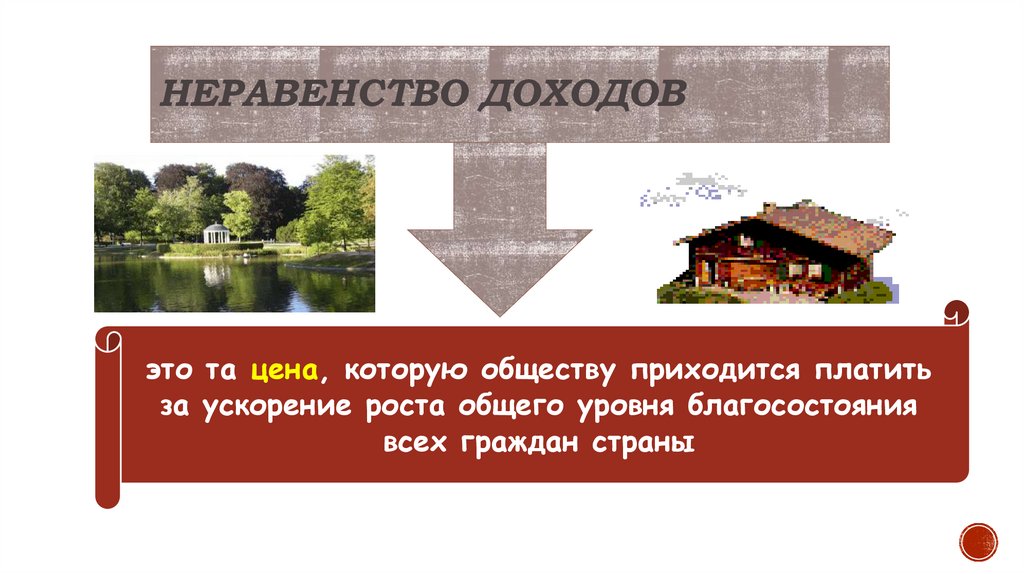 НЕРАВЕНСТВО ДОХОДОВ

это та цена, которую обществу приходится платить за ускорение роста общего уровня благосостояния всех граждан страны